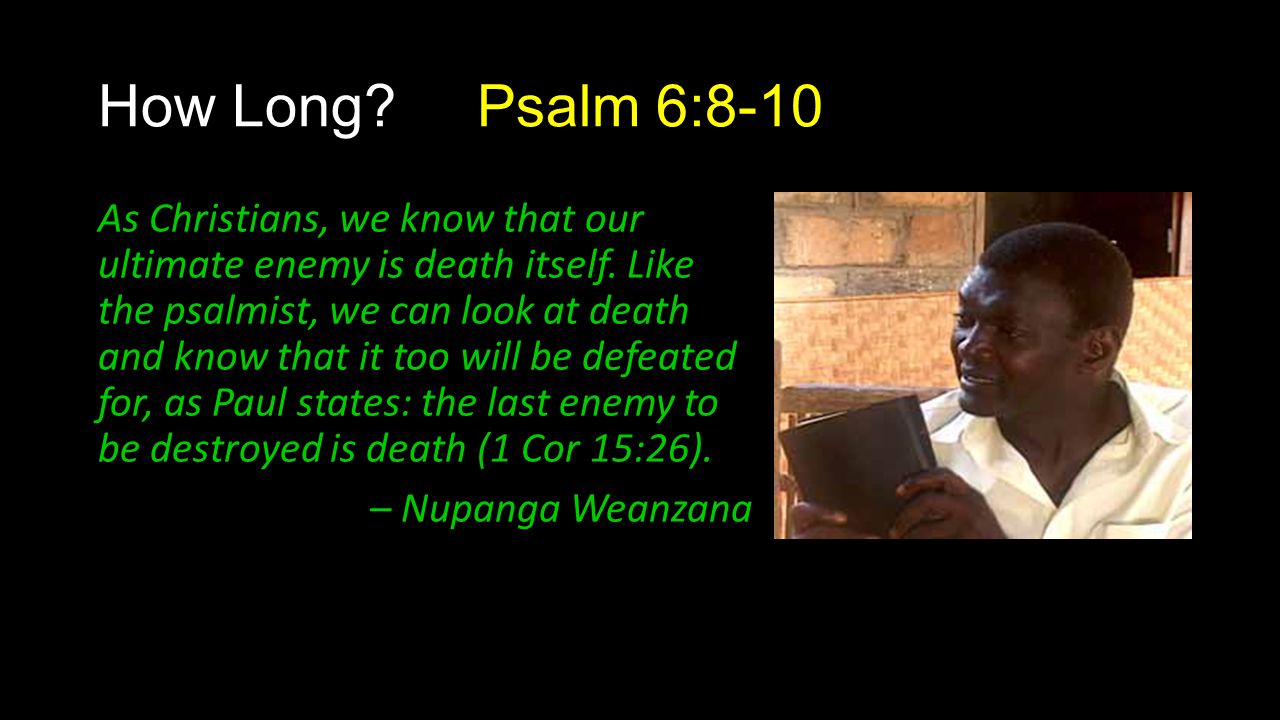 How Long? Psalm 6:8-10

As Christians, we know that our ultimate enemy is death itself. Like the psalmist, we can look at death and know that it too will be defeated for, as Paul states: the last enemy to be destroyed is death (1 Cor 15:26).

– Nupanga Weanzana